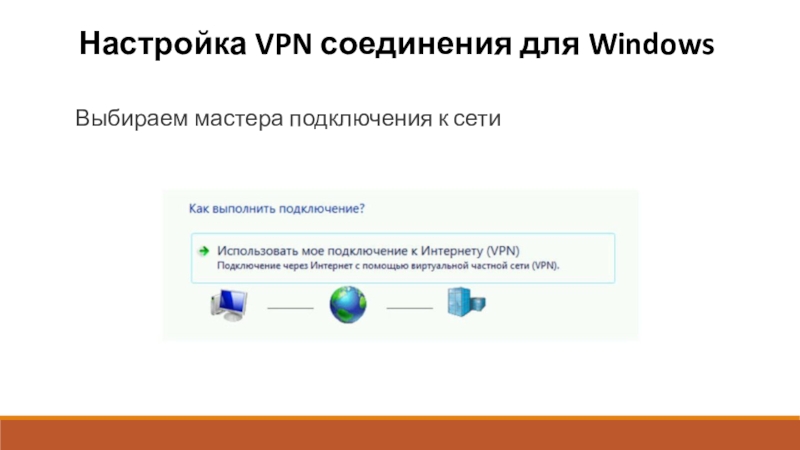 Настройка VPN соединения для Windows

Выбираем мастера подключения к сети

Как выполнить подключение?

Использовать мое подключение к Интернету (VPN)
Подключение через Интернет с помощью виртуальной частной сети (VPN).